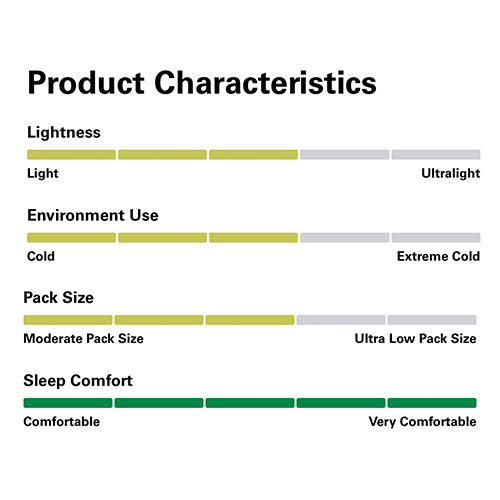 Product Characteristics

Lightness

Light

Ultralight

Environment Use

Cold

Extreme Cold

Pack Size

Moderate Pack Size

Ultra Low Pack Size

Sleep Comfort

Comfortable

Very Comfortable